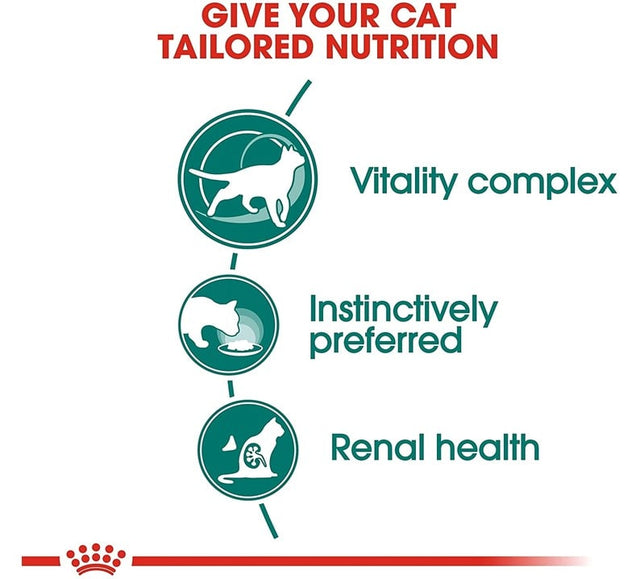 GIVE YOUR CAT TAILORED NUTRITION

Vitality complex

Instinctively preferred

Renal health